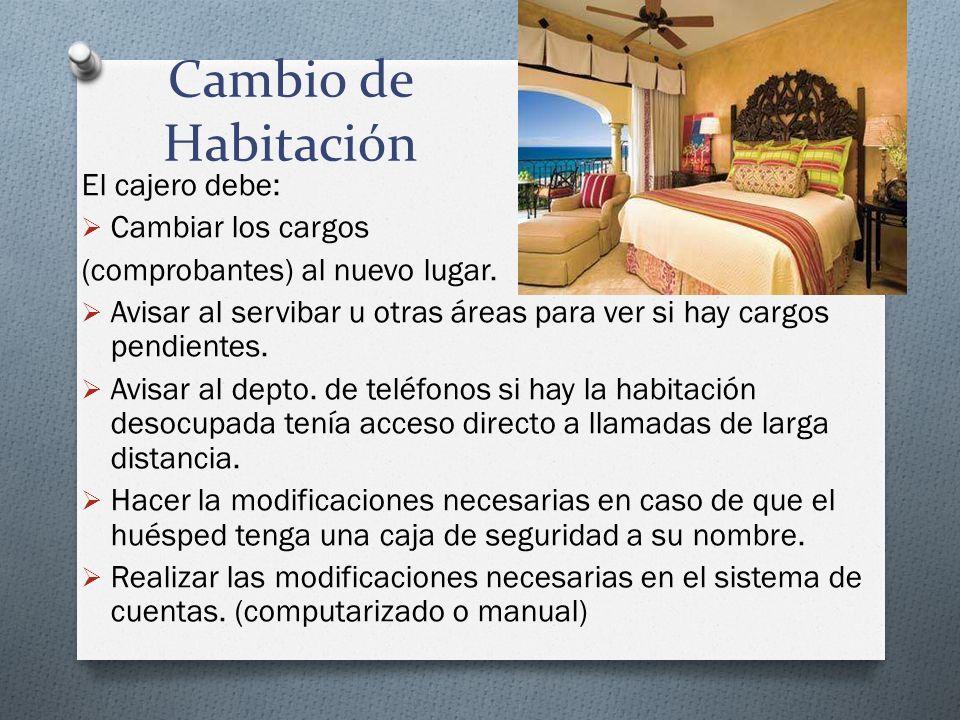 Cambio de Habitación

El cajero debe:

➢ Cambiar los cargos (comprobantes) al nuevo lugar.

➢ Avisar al servibar u otras áreas para ver si hay cargos pendientes.

➢ Avisar al depto. de teléfonos si hay la habitación desocupada tenía acceso directo a llamadas de larga distancia.

➢ Hacer la modificaciones necesarias en caso de que el huésped tenga una caja de seguridad a su nombre.

➢ Realizar las modificaciones necesarias en el sistema de cuentas. (computarizado o manual)